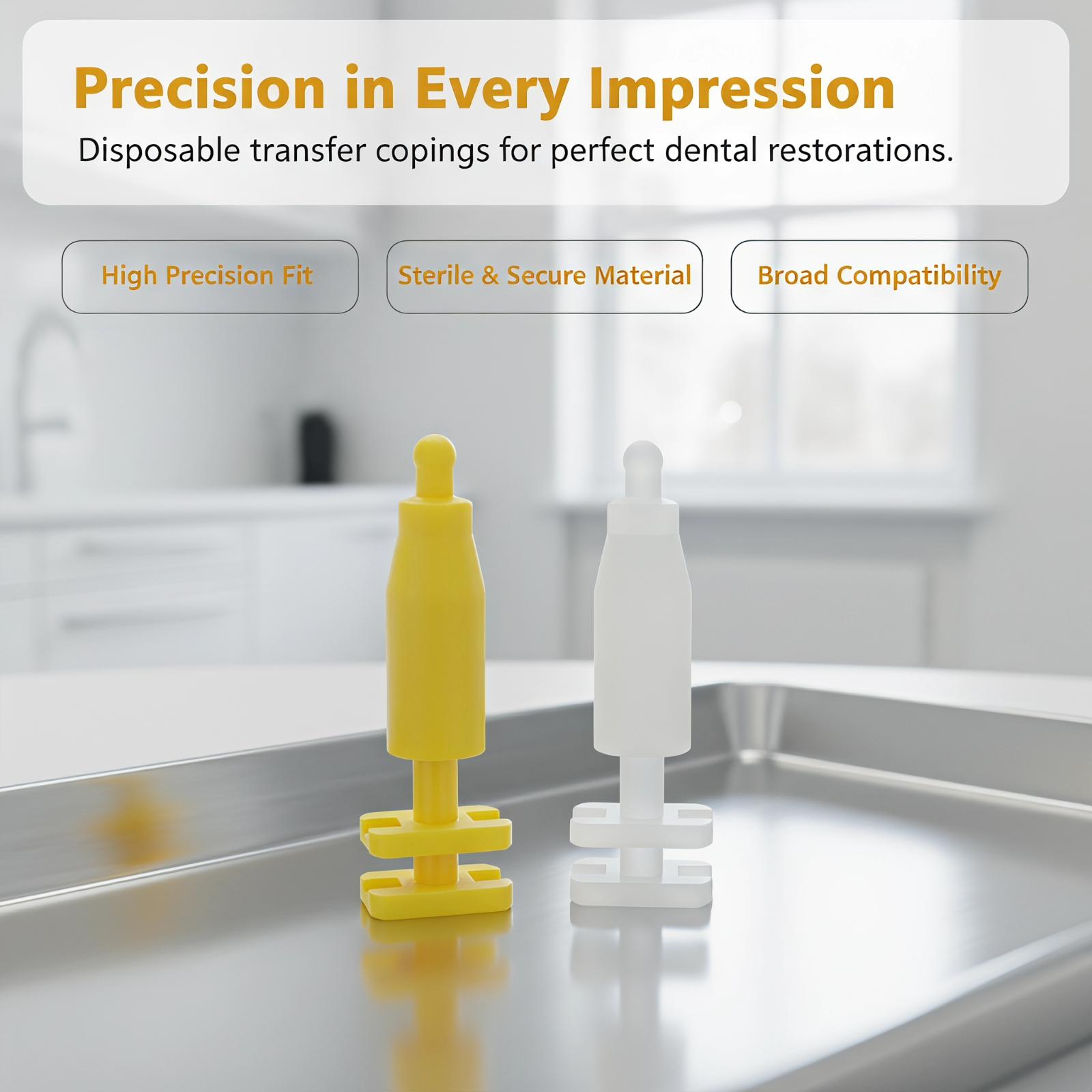 Precision in Every Impression

Disposable transfer copings for perfect dental restorations.

High Precision Fit

Sterile & Secure Material

Broad Compatibility